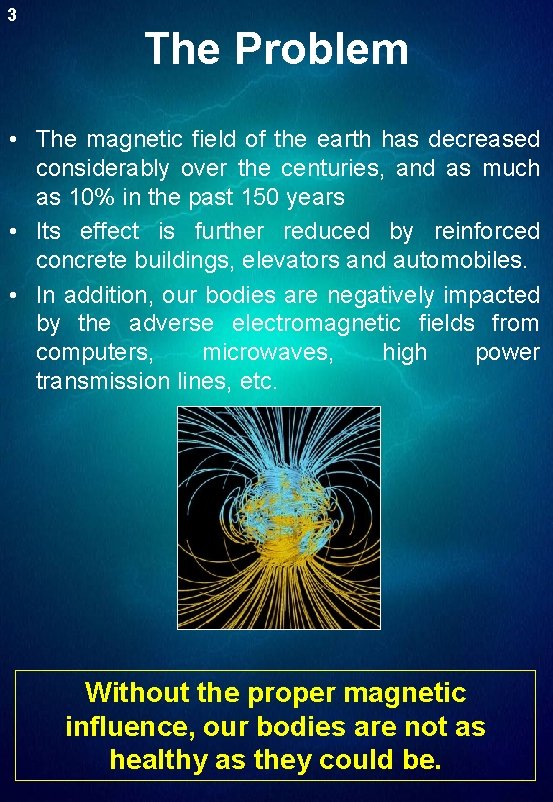 3

The Problem

• The magnetic field of the earth has decreased considerably over the centuries, and as much as 10% in the past 150 years

• Its effect is further reduced by reinforced concrete buildings, elevators and automobiles.

• In addition, our bodies are negatively impacted by the adverse electromagnetic fields from computers, microwaves, high power transmission lines, etc.

Without the proper magnetic influence, our bodies are not as healthy as they could be.